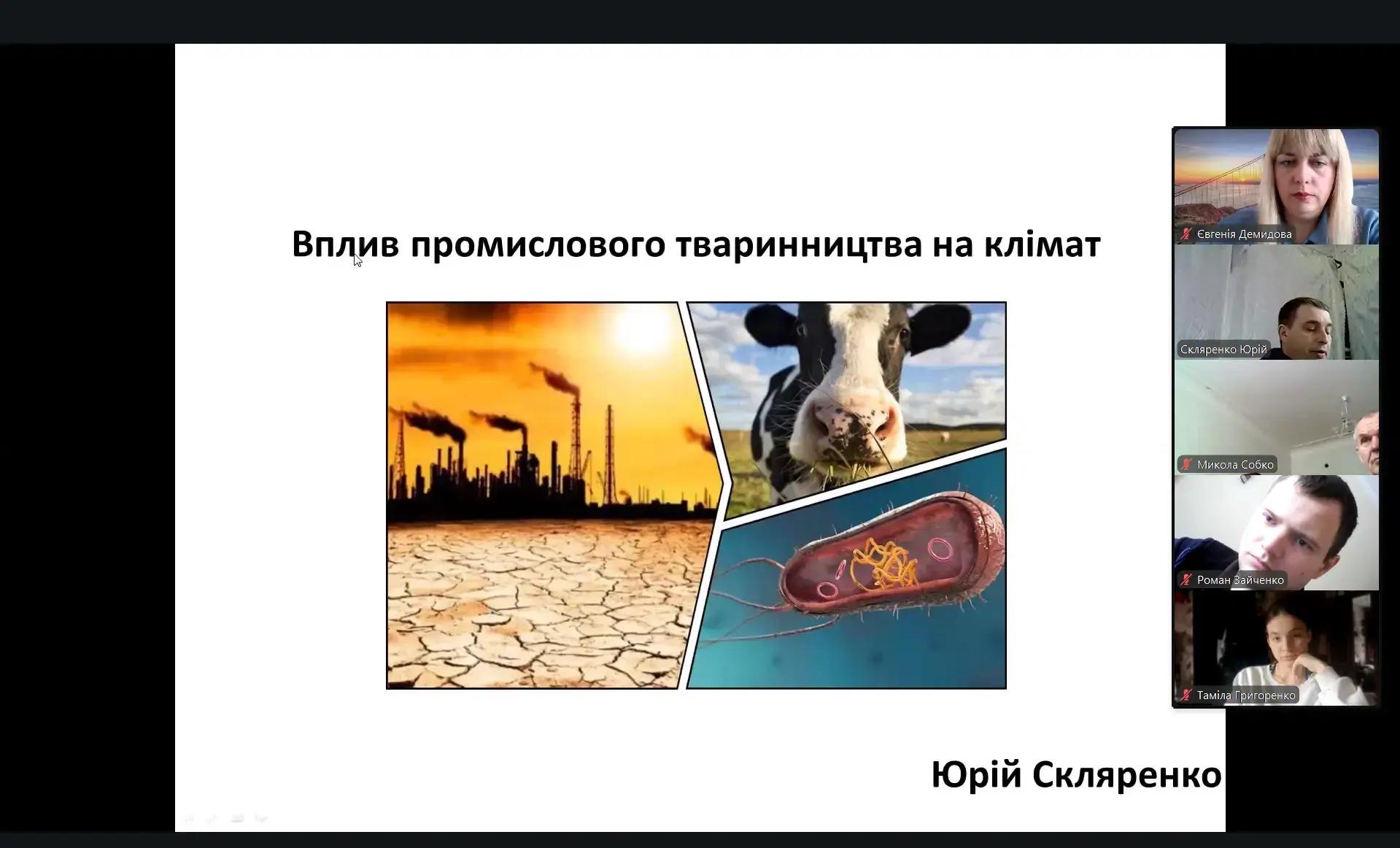 Вплив промислового тваринництва на клімат

Юрій Скляренко

Євгенія Демидова

Скляренко Юрій

Микола Собко

Роман Зайченко

Таміла Григоренко